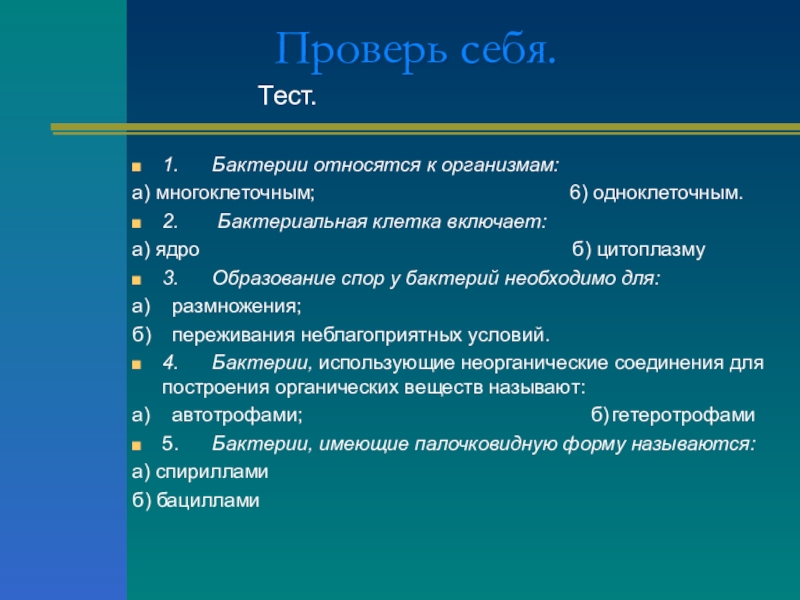 Проверь себя.

Тест.

1. Бактерии относятся к организмам:

а) многоклеточным; 6) одноклеточным.

2. Бактериальная клетка включает:

а) ядро б) цитоплазму

3. Образование спор у бактерий необходимо для:

а) размножения;

б) переживания неблагоприятных условий.

4. Бактерии, использующие неорганические соединения для построения органических веществ называют:

а) автотрофами; б) гетеротрофами

5. Бактерии, имеющие палочковидную форму называются:

а) спириллами

б) бациллами